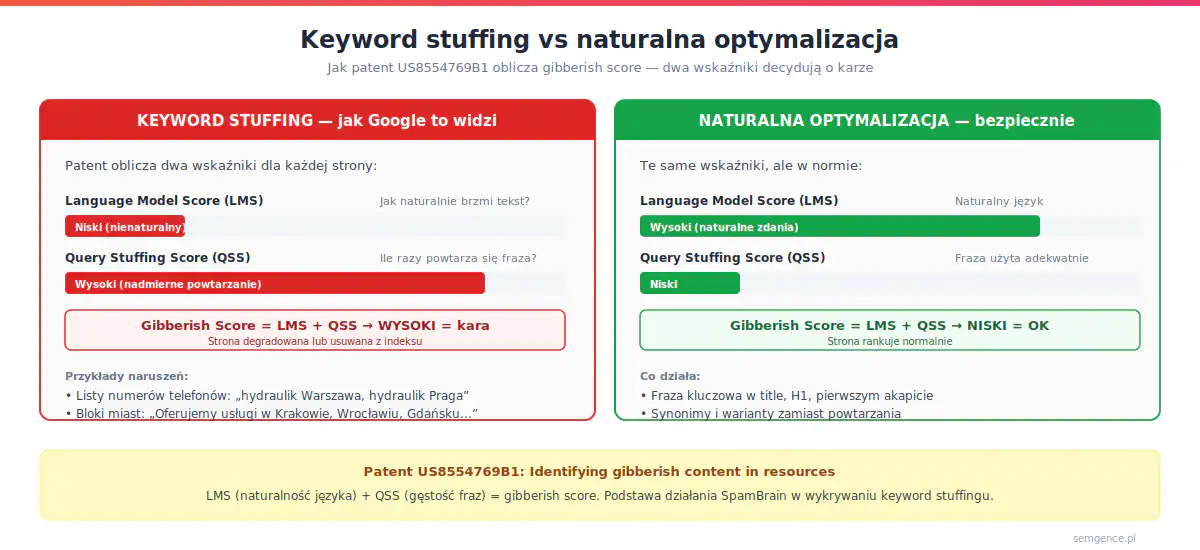 Keyword stuffing vs naturalna optymalizacja

Jak patent US8554769B1 oblicza gibberish score — dwa wskaźniki decydują o karze

KEYWORD STUFFING — jak Google to widzi

Patent oblicza dwa wskaźniki dla każdej strony:

Language Model Score (LMS)

Jak naturalnie brzmi tekst?

Niski (nienaturalny)

Query Stuffing Score (QSS)

Ile razy powtarza się fraza?

Wysoki (nadmierne powtarzanie)

Gibberish Score = LMS + QSS → WYSOKI = kara

Strona degradowana lub usuwana z indeksu

Przykłady naruszeń:

• Listy numerów telefonów: „hydraulik Warszawa, hydraulik Praga"
• Bloki miast: „Oferujemy usługi w Krakowie, Wrocławiu, Gdańsku..."

NATURALNA OPTYMALIZACJA — bezpiecznie

Te same wskaźniki, ale w normie:

Language Model Score (LMS)

Naturalny język

Wysoki (naturalne zdania)

Query Stuffing Score (QSS)

Fraza użyta adekwatnie

Niski

Gibberish Score = LMS + QSS → NISKI = OK

Strona rankuje normalnie

Co działa:

• Fraza kluczowa w title, H1, pierwszym akapicie
• Synonimy i warianty zamiast powtarzania

Patent US8554769B1: Identifying gibberish content in resources

LMS (naturalność języka) + QSS (gęstość fraz) = gibberish score. Podstawa działania SpamBrain w wykrywaniu keyword stuffingu.

semgence.pl